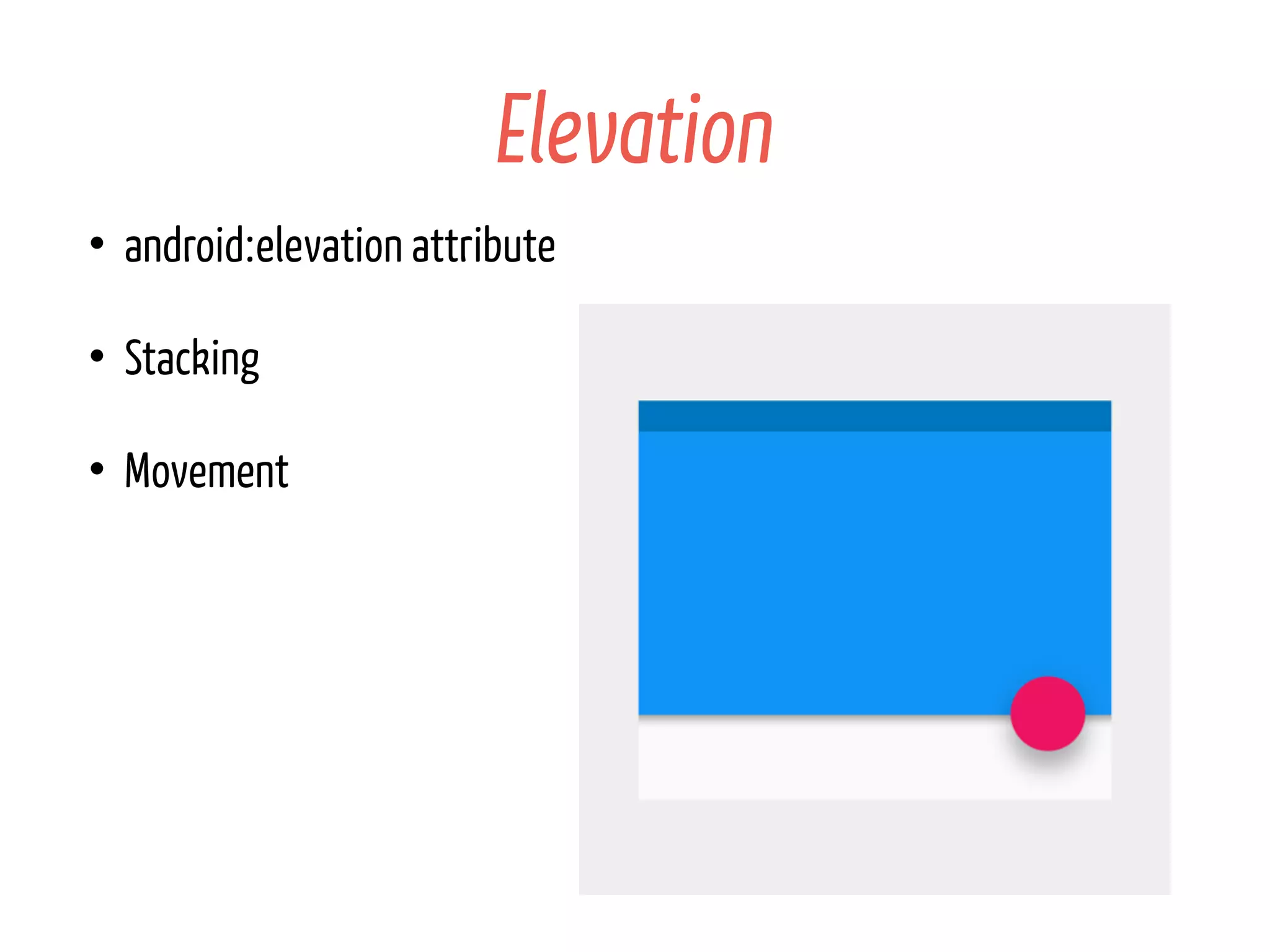 Elevation

• android:elevation attribute

• Stacking

• Movement